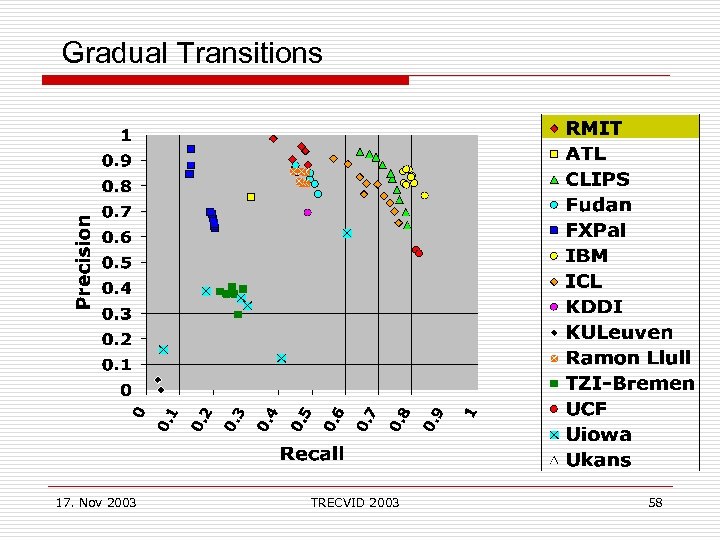 Gradual Transitions

Precision

1
0.9
0.8
0.7
0.6
0.5
0.4
0.3
0.2
0.1
0

0
0.1
0.2
0.3
0.4
0.5
0.6
0.7
0.8
0.9
1

Recall

RMIT
ATL
CLIPS
Fudan
FXPal
IBM
ICL
KDDI
KULeuven
Ramon Llull
TZI-Bremen
UCF
Uiowa
Ukans

17. Nov 2003

TRECVID 2003

58